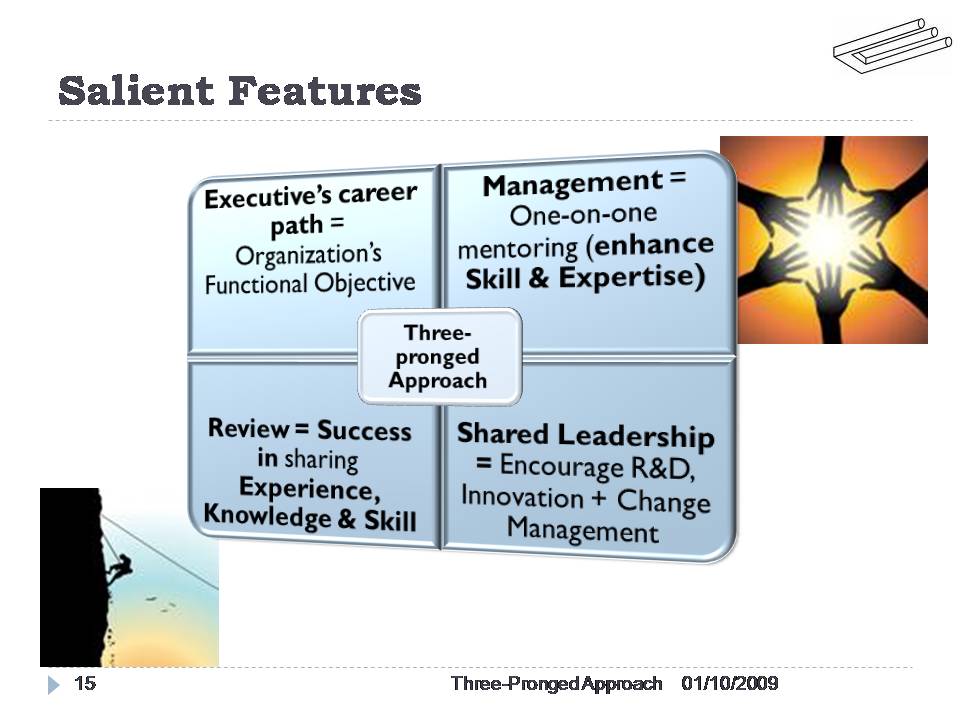 Salient Features

Executive's career path = Organization's Functional Objective

Management = One-on-one mentoring (enhance Skill & Expertise)

Three-pronged Approach

Review = Success in sharing Experience, Knowledge & Skill

Shared Leadership = Encourage R&D, Innovation + Change Management

15

Three-Pronged Approach 01/10/2009